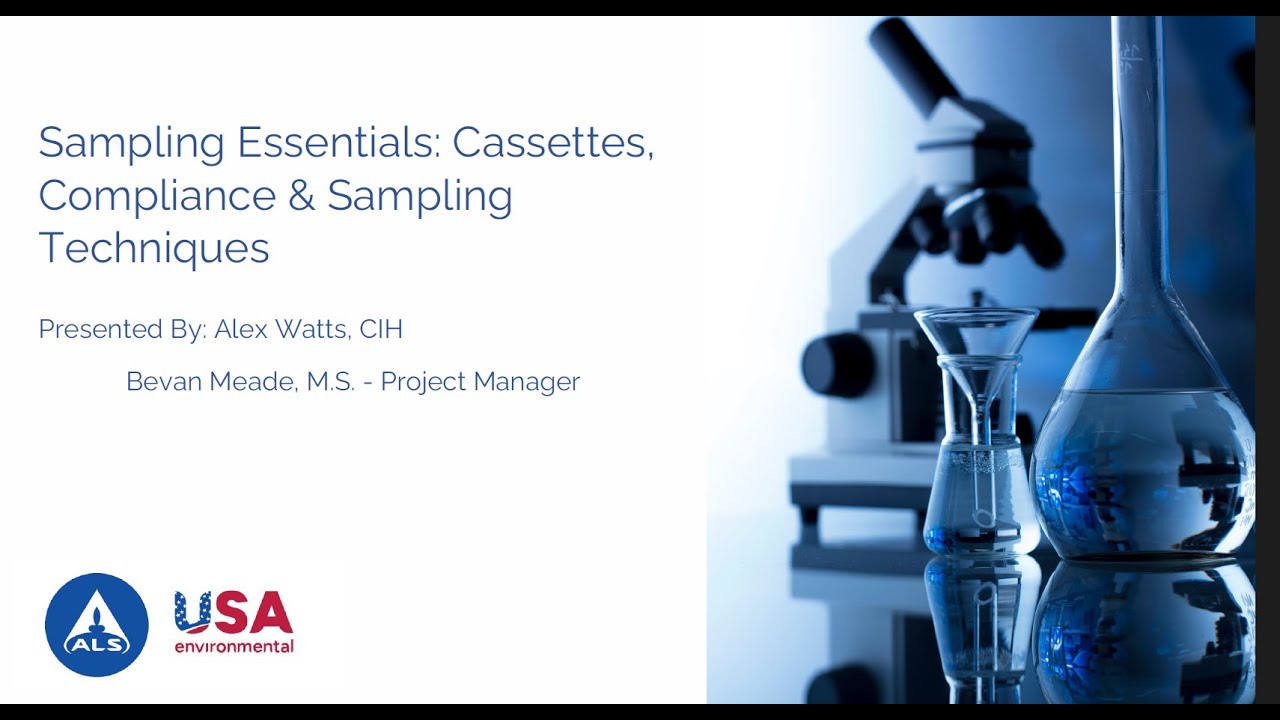 Sampling Essentials: Cassettes, Compliance & Sampling Techniques

Presented By: Alex Watts, CIH

Bevan Meade, M.S. - Project Manager

ALS

USA environmental